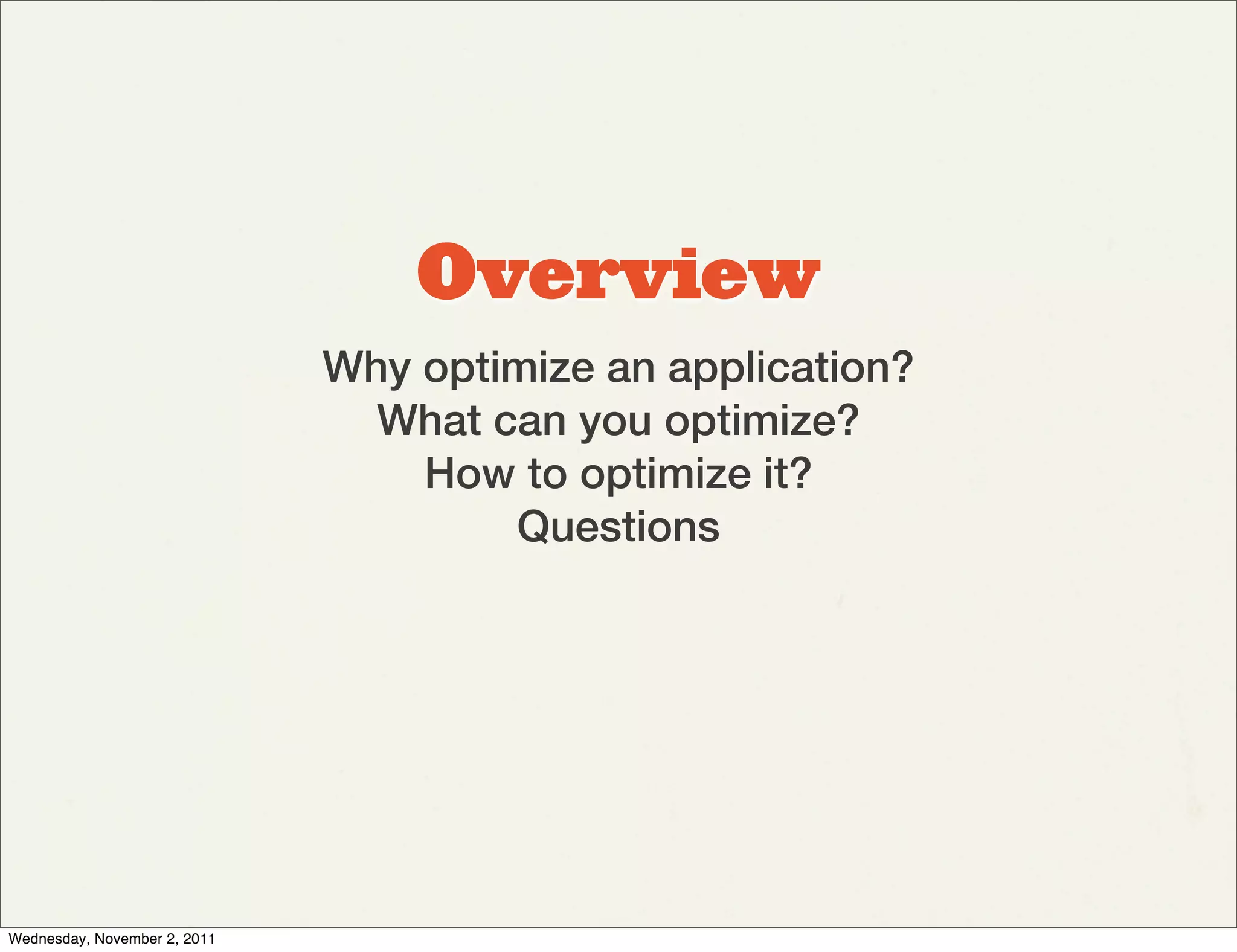 Overview

Why optimize an application?
What can you optimize?
How to optimize it?
Questions

Wednesday, November 2, 2011